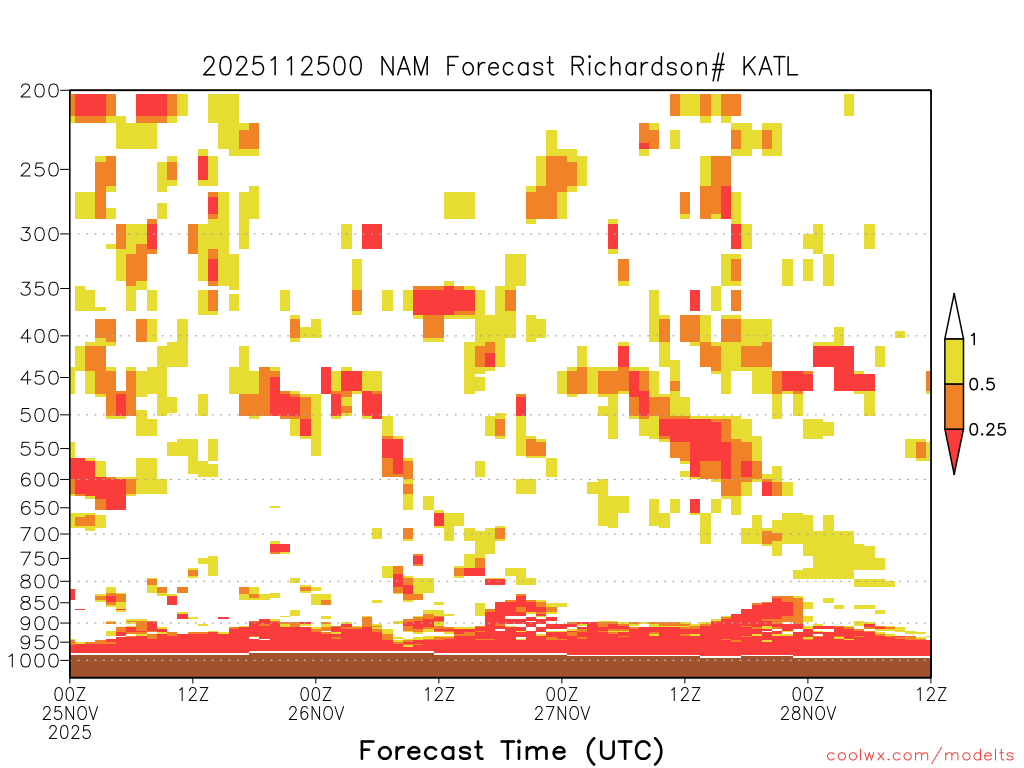 2025112500 NAM Forecast Richardson# KATL

200
250
300
350
400
450
500
550
600
650
700
750
800
850
900
950
1000

1
0.5
0.25

00Z
25NOV
2025
12Z
00Z
26NOV
12Z
00Z
27NOV
12Z
00Z
28NOV
12Z

Forecast Time (UTC)

coolwx.com/modelts